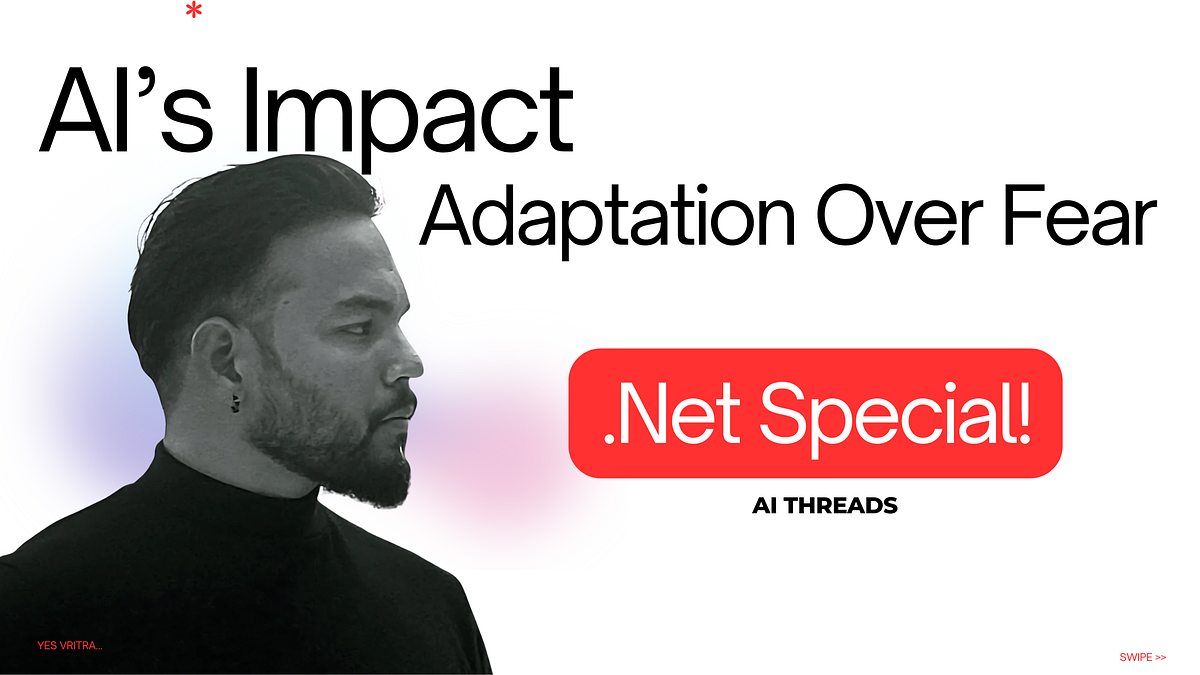 *

AI's Impact
Adaptation Over Fear

.Net Special!

AI THREADS

YES VRITRA...

SWIPE >>